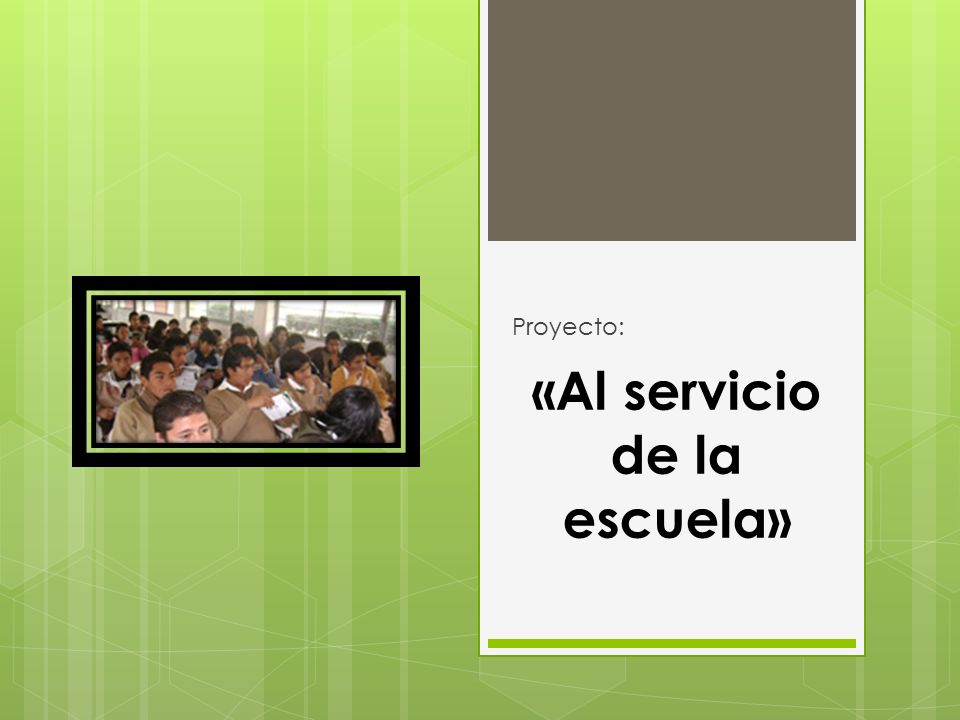 Proyecto:

«Al servicio de la escuela»